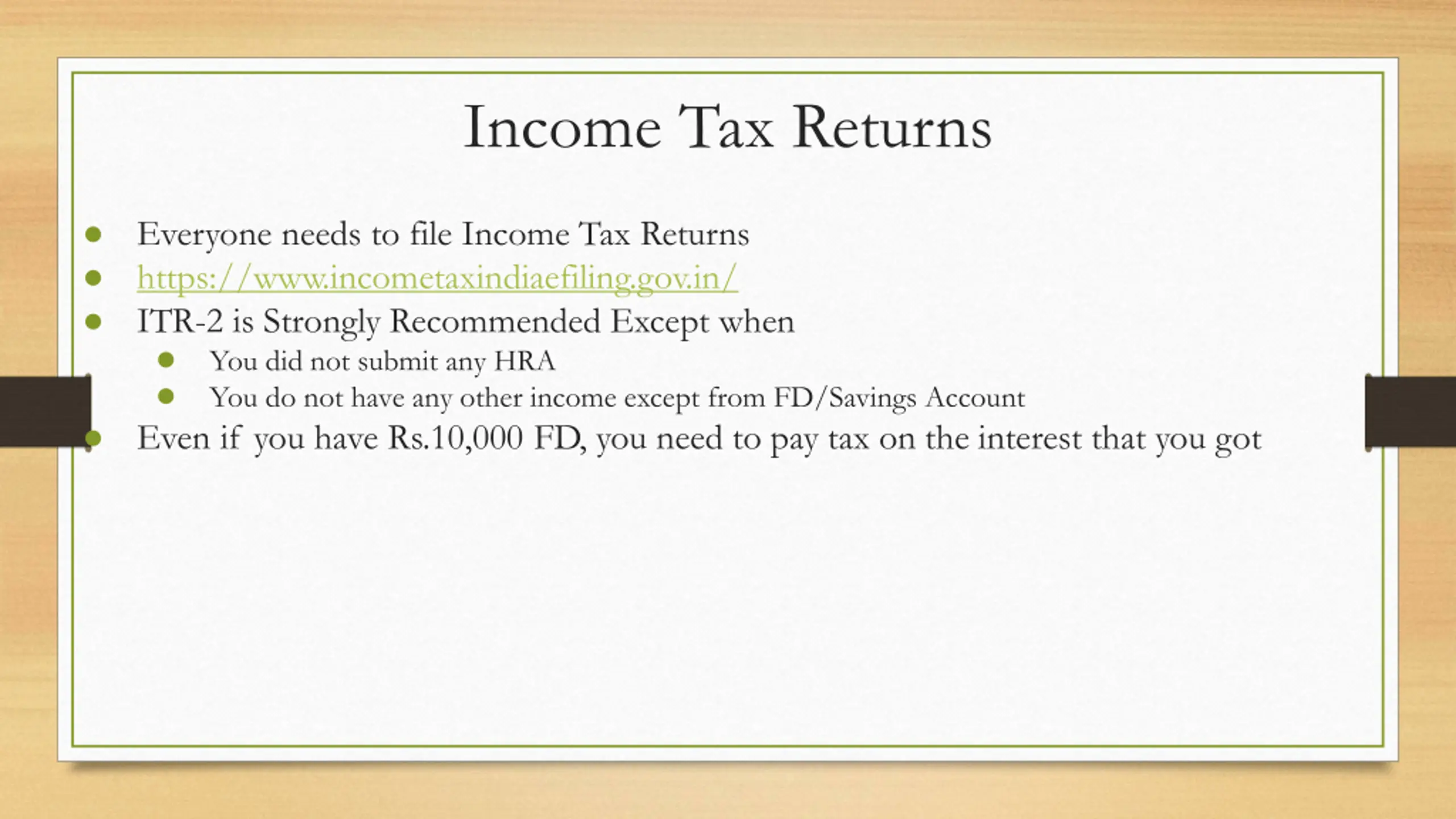 Income Tax Returns

- Everyone needs to file Income Tax Returns
- https://www.incometaxindiaefiling.gov.in/
- ITR-2 is Strongly Recommended Except when
  - You did not submit any HRA
  - You do not have any other income except from FD/Savings Account
- Even if you have Rs.10,000 FD, you need to pay tax on the interest that you got